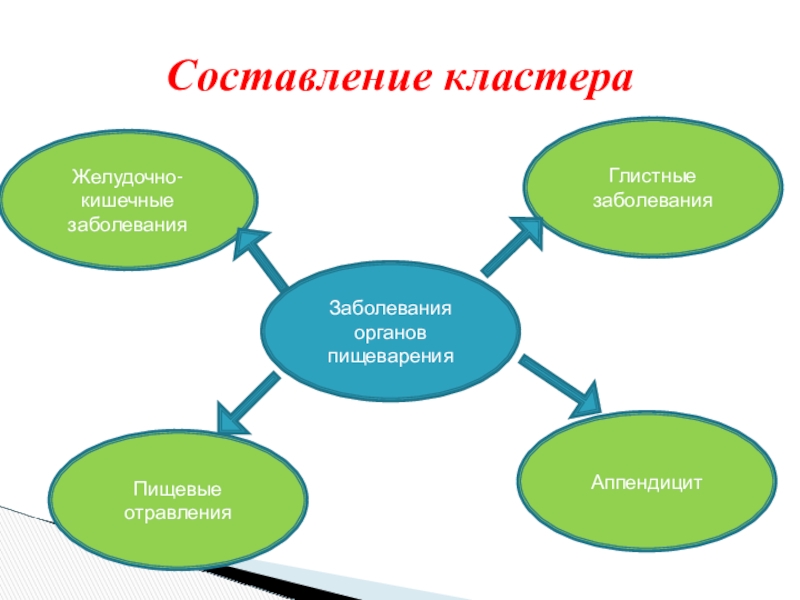 Составление кластера

Желудочно-кишечные заболевания

Глистные заболевания

Заболевания органов пищеварения

Пищевые отравления

Аппендицит